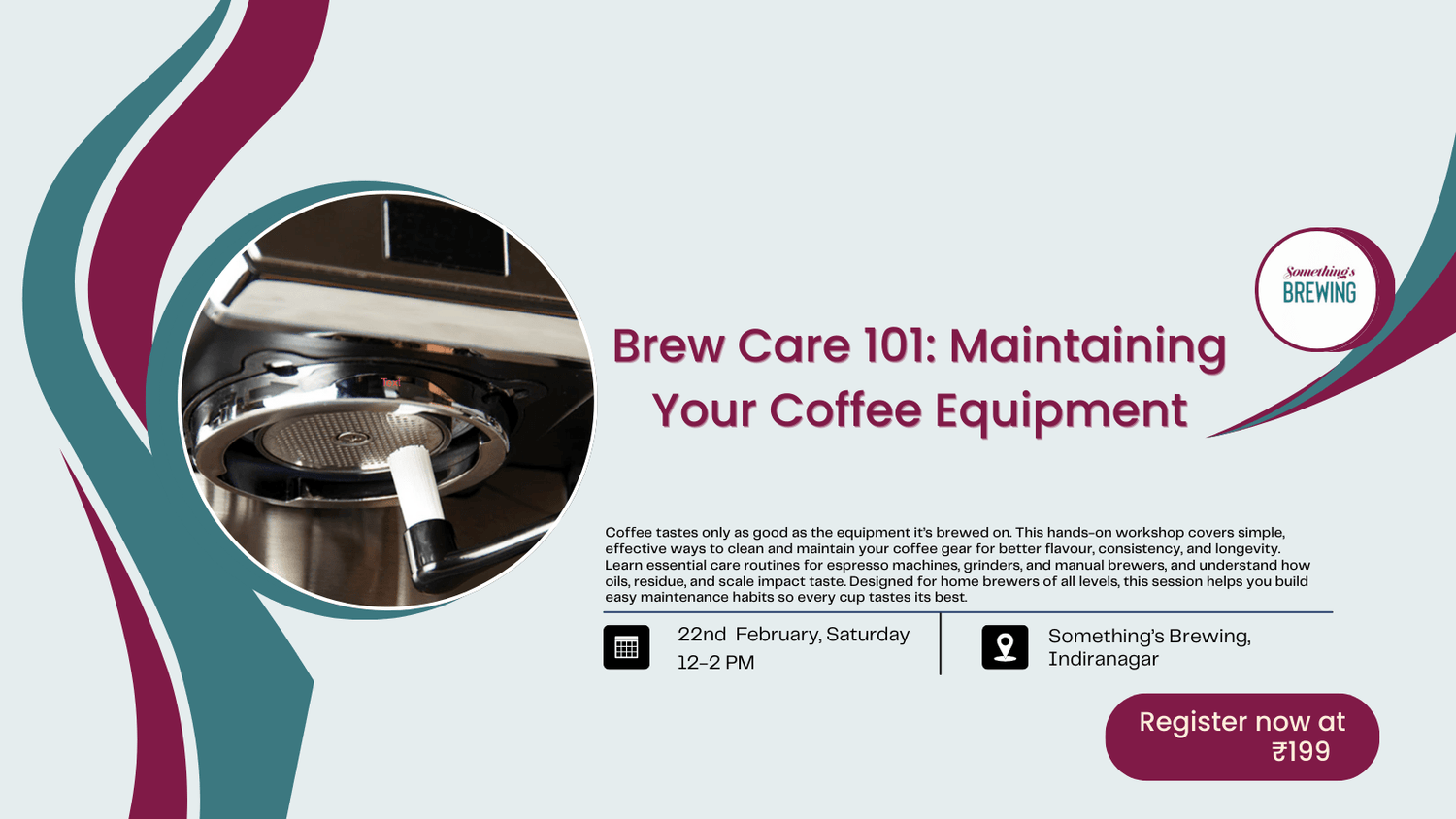 Something's
BREWING

Brew Care 101: Maintaining Your Coffee Equipment

Coffee tastes only as good as the equipment it's brewed on. This hands-on workshop covers simple, effective ways to clean and maintain your coffee gear for better flavour, consistency, and longevity. Learn essential care routines for espresso machines, grinders, and manual brewers, and understand how oils, residue, and scale impact taste. Designed for home brewers of all levels, this session helps you build easy maintenance habits so every cup tastes its best.

22nd February, Saturday
12-2 PM

Something's Brewing,
Indiranagar

Register now at ₹199